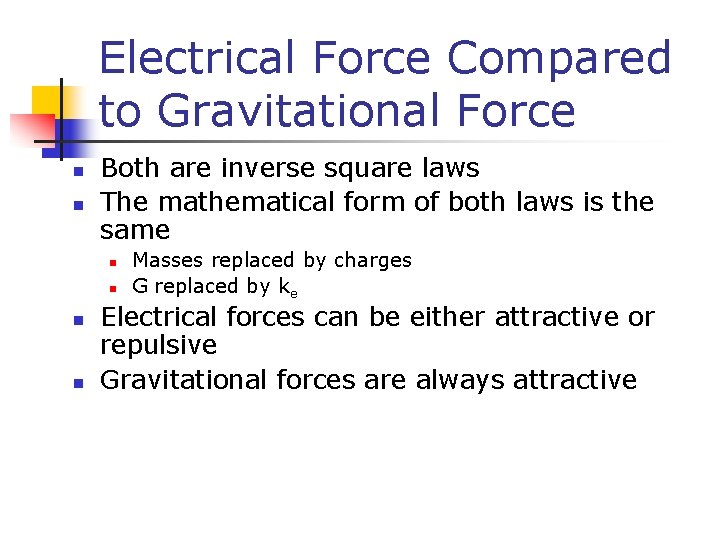 Electrical Force Compared to Gravitational Force

- Both are inverse square laws
- The mathematical form of both laws is the same
  - Masses replaced by charges
  - G replaced by $k_e$
- Electrical forces can be either attractive or repulsive
- Gravitational forces are always attractive